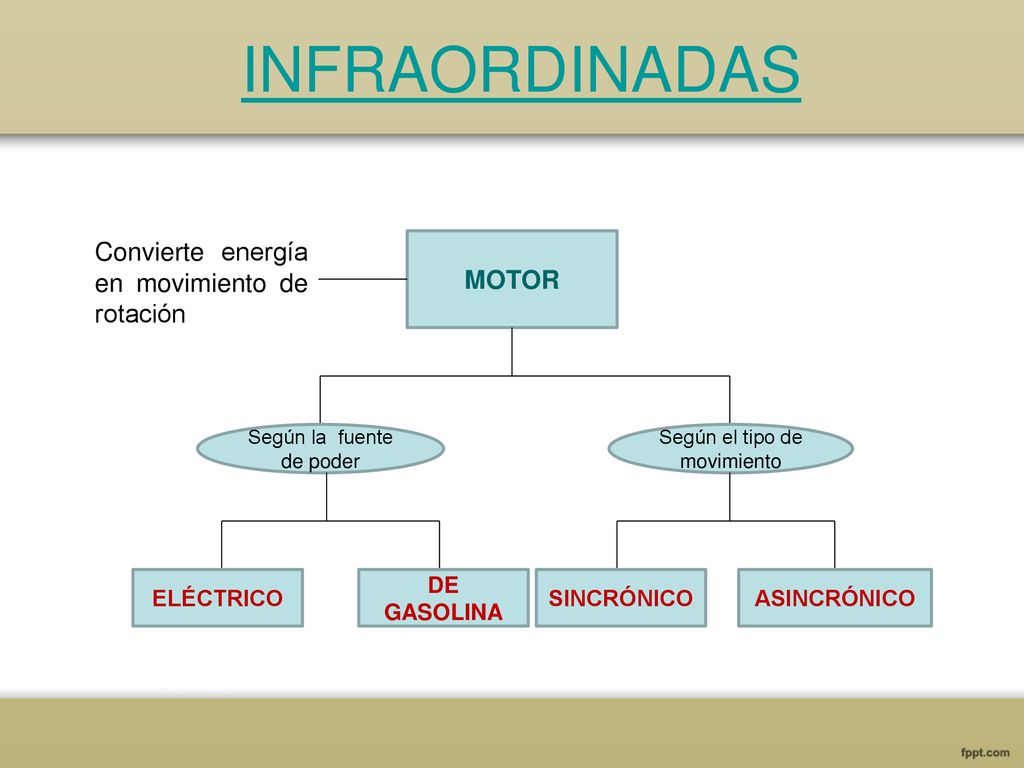 INFRAORDINADAS

Convierte energía en movimiento de rotación

MOTOR

Según la fuente de poder

Según el tipo de movimiento

ELÉCTRICO

DE GASOLINA

SINCRÓNICO

ASINCRÓNICO

fppt.com